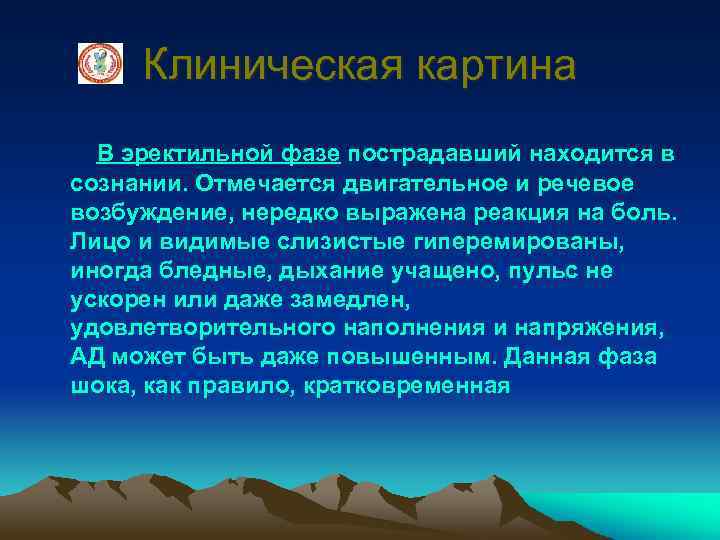 Клиническая картина

В эректильной фазе пострадавший находится в сознании. Отмечается двигательное и речевое возбуждение, нередко выражена реакция на боль. Лицо и видимые слизистые гиперемированы, иногда бледные, дыхание учащено, пульс не ускорен или даже замедлен, удовлетворительного наполнения и напряжения, АД может быть даже повышенным. Данная фаза шока, как правило, кратковременная